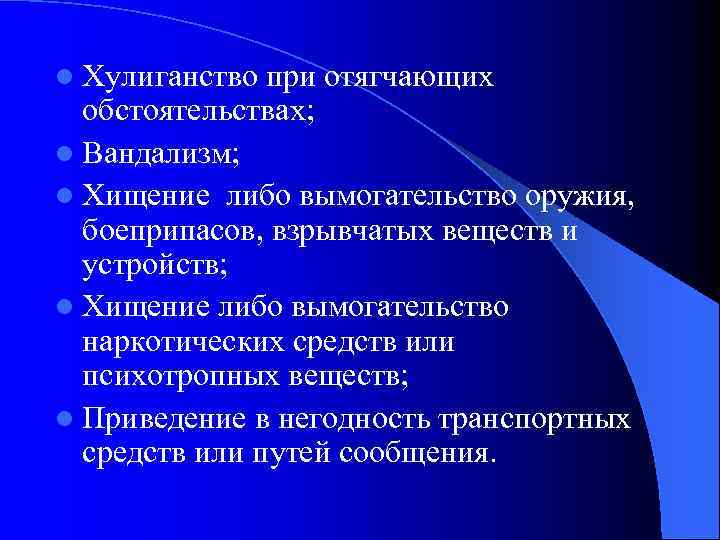 Хулиганство при отягчающих обстоятельствах;

Вандализм;

Хищение  либо вымогательство оружия, боеприпасов, взрывчатых веществ и устройств;

Хищение либо вымогательство наркотических средств или психотропных веществ;

Приведение в негодность транспортных средств или путей сообщения.